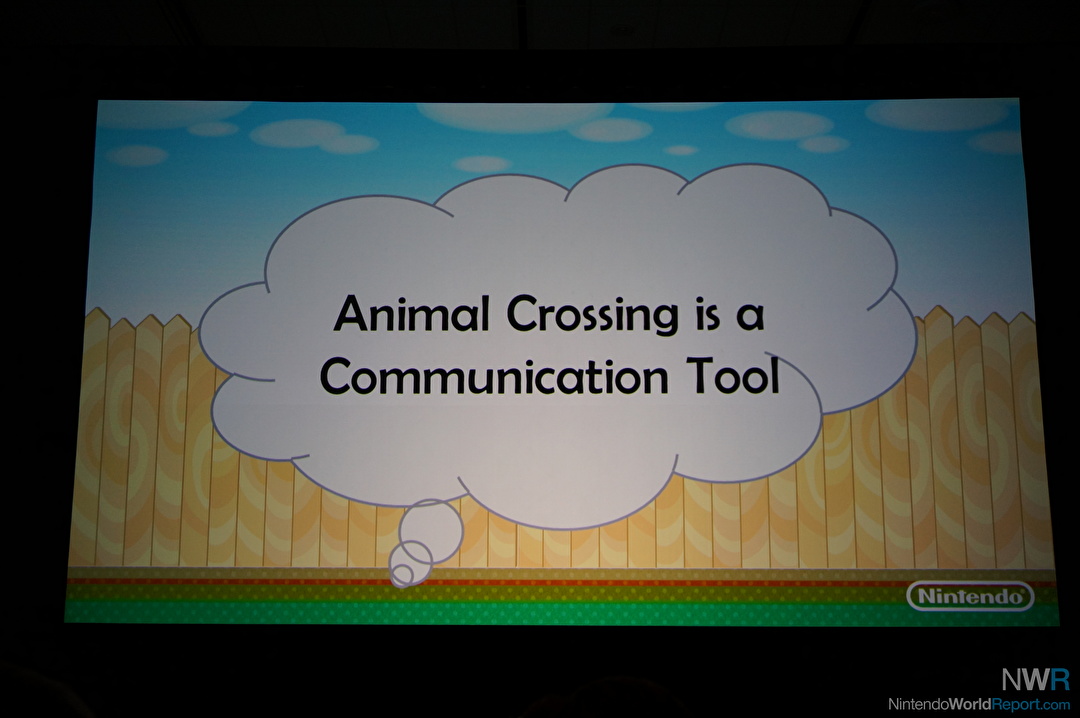 Animal Crossing is a Communication Tool

Nintendo

NWR
NintendoWorldReport.com